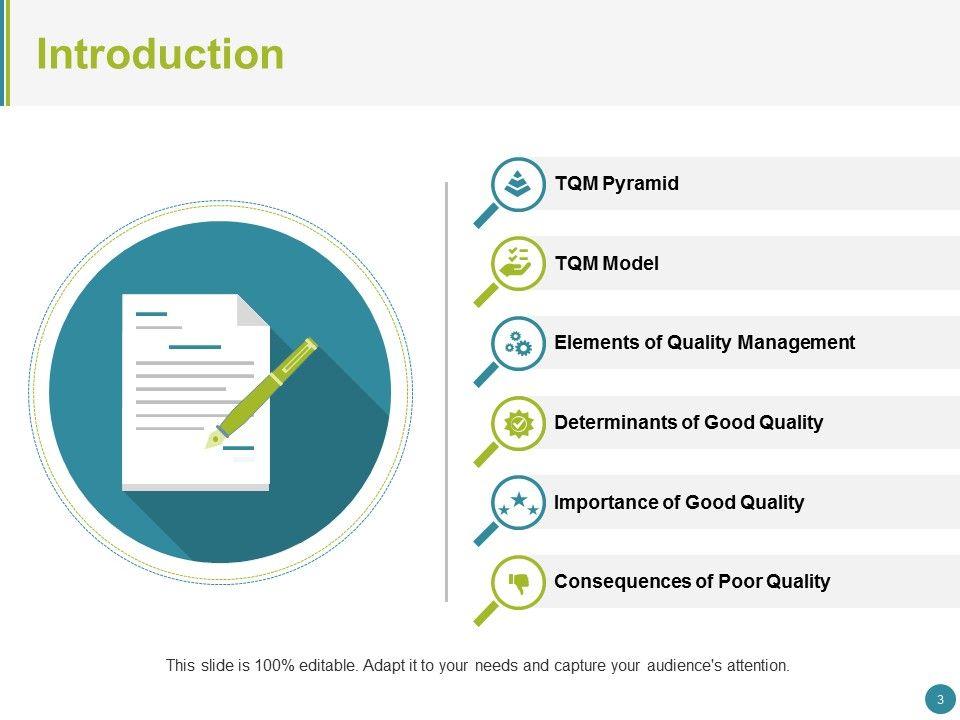 Introduction

TQM Pyramid

TQM Model

Elements of Quality Management

Determinants of Good Quality

Importance of Good Quality

Consequences of Poor Quality

This slide is 100% editable. Adapt it to your needs and capture your audience's attention.

3